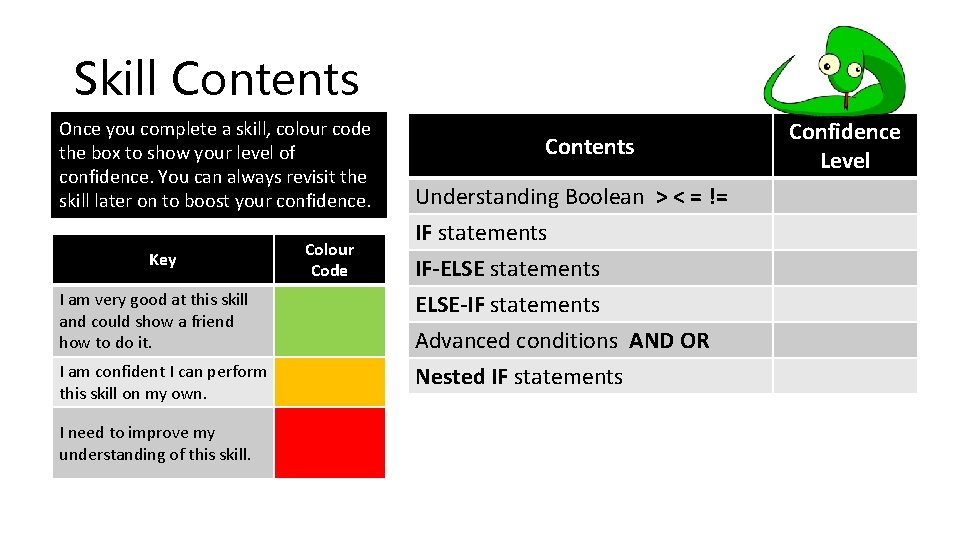 Skill Contents

Once you complete a skill, colour code the box to show your level of confidence. You can always revisit the skill later on to boost your confidence.

| Key | Colour Code |
|---|---|
| I am very good at this skill and could show a friend how to do it. | |
| I am confident I can perform this skill on my own. | |
| I need to improve my understanding of this skill. | |

| Contents | Confidence Level |
|---|---|
| Understanding Boolean > < = != | |
| IF statements | |
| IF-ELSE statements | |
| ELSE-IF statements | |
| Advanced conditions AND OR | |
| Nested IF statements | |